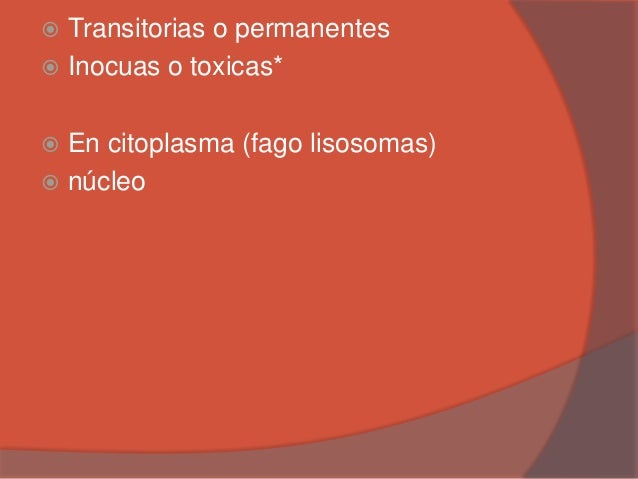 Transitorias o permanentes
Inocuas o toxicas*

En citoplasma (fago lisosomas)
núcleo